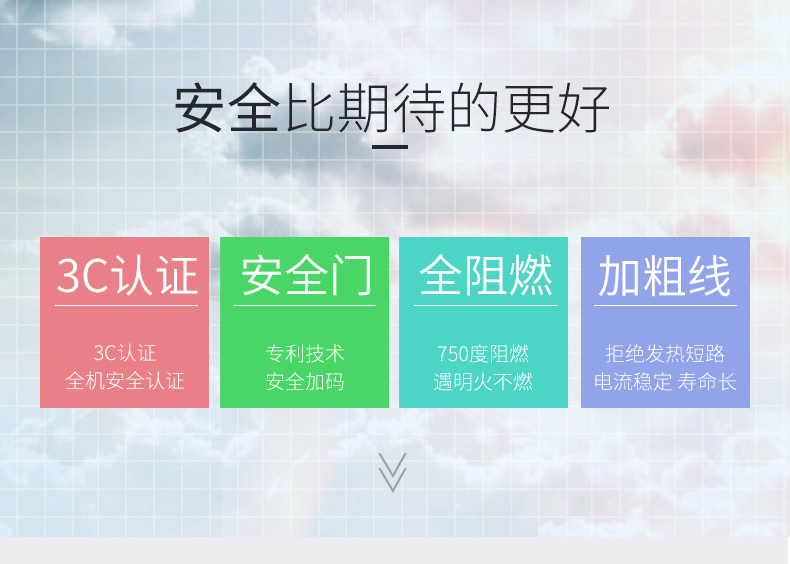 安全比期待的更好

3C认证

3C认证
全机安全认证

安全门

专利技术
安全加码

全阻燃

750度阻燃
遇明火不燃

加粗线

拒绝发热短路
电流稳定 寿命长